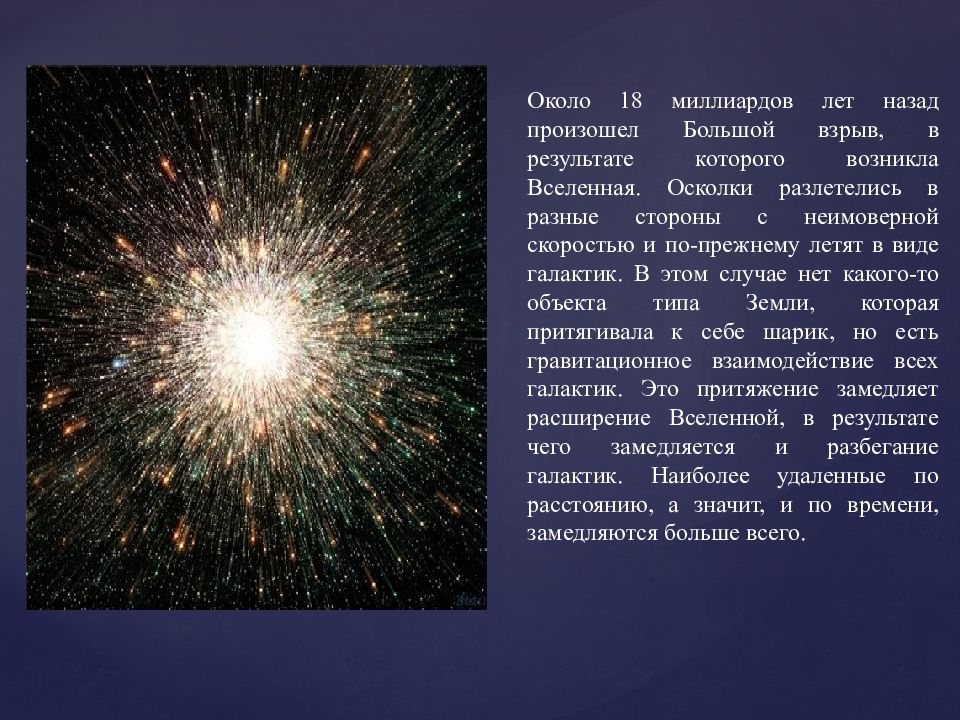 Около 18 миллиардов лет назад произошел Большой взрыв, в результате которого возникла Вселенная. Осколки разлетелись в разные стороны с неимоверной скоростью и по-прежнему летят в виде галактик. В этом случае нет какого-то объекта типа Земли, которая притягивала к себе шарик, но есть гравитационное взаимодействие всех галактик. Это притяжение замедляет расширение Вселенной, в результате чего замедляется и разбегание галактик. Наиболее удаленные по расстоянию, а значит, и по времени, замедляются больше всего.